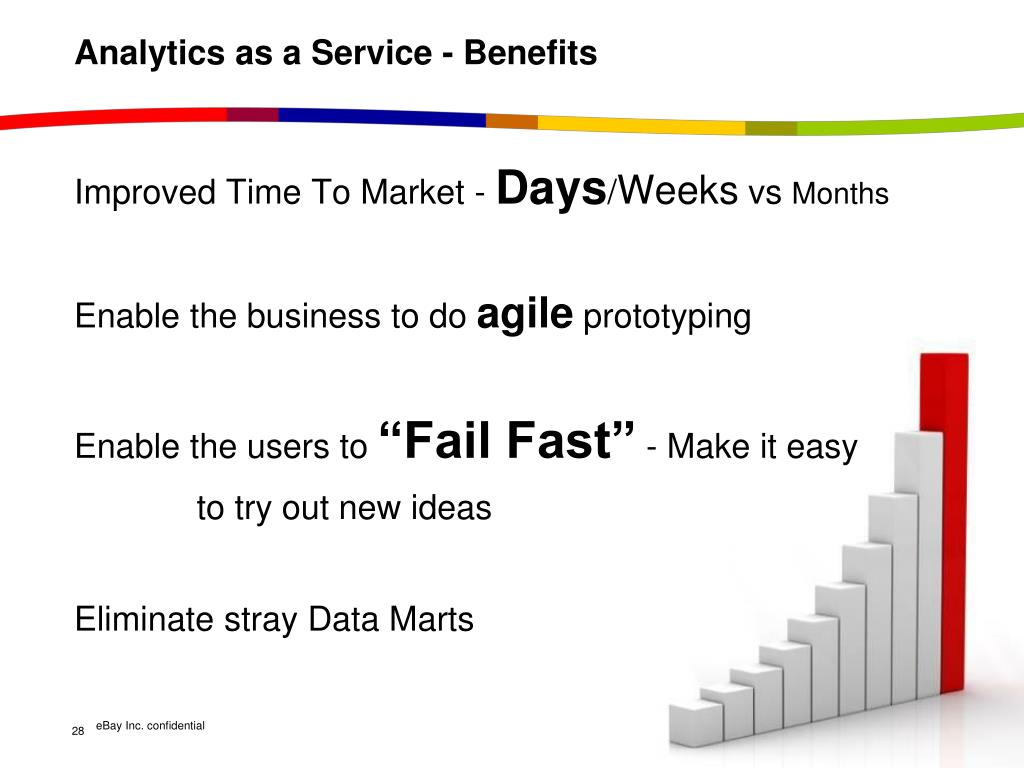 Analytics as a Service - Benefits

Improved Time To Market - Days/Weeks vs Months

Enable the business to do agile prototyping

Enable the users to “Fail Fast” - Make it easy to try out new ideas

Eliminate stray Data Marts

28

eBay Inc. confidential